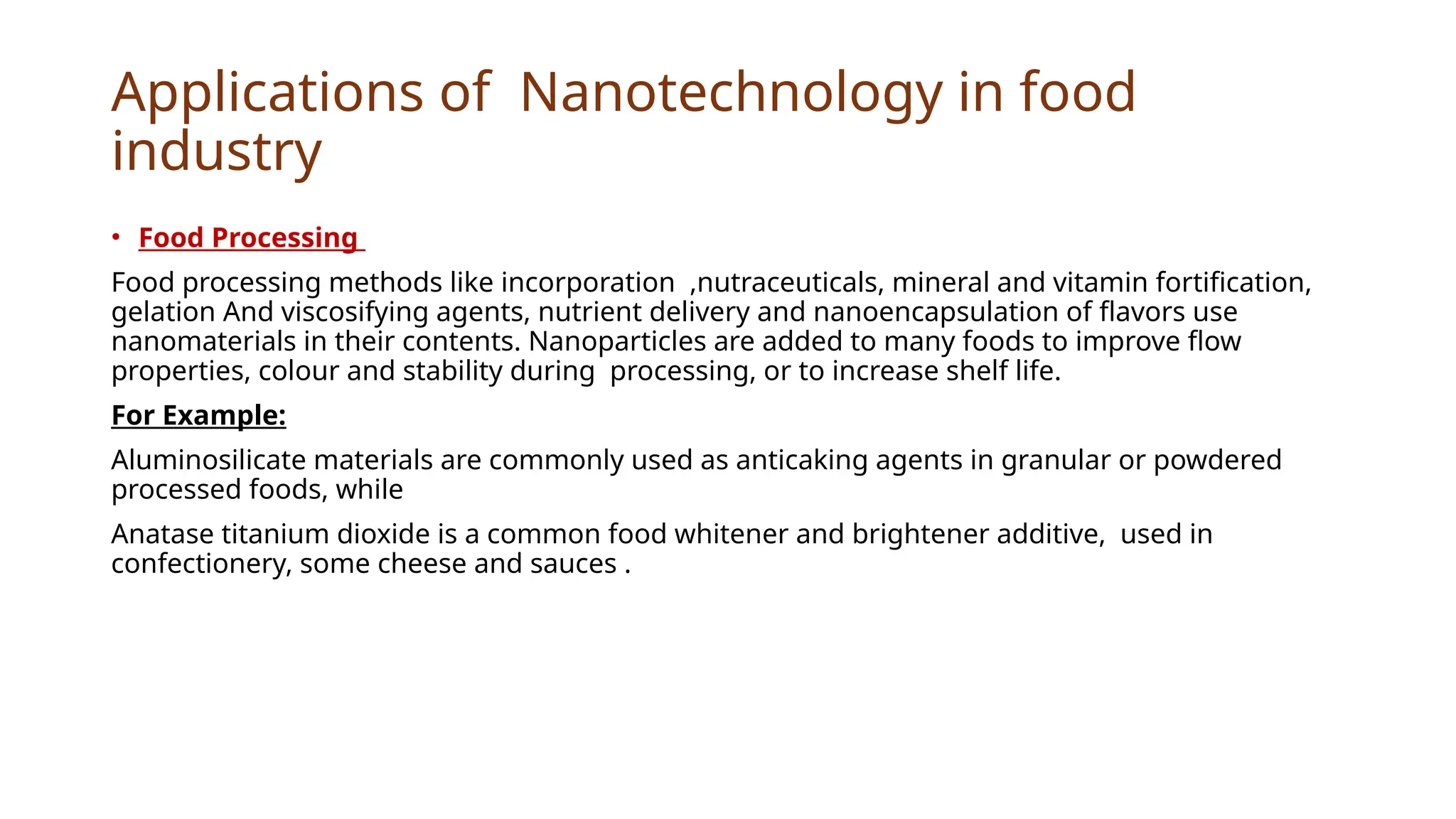 Applications of Nanotechnology in food industry

• Food Processing

Food processing methods like incorporation ,nutraceuticals, mineral and vitamin fortification, gelation And viscosifying agents, nutrient delivery and nanoencapsulation of flavors use nanomaterials in their contents. Nanoparticles are added to many foods to improve flow properties, colour and stability during processing, or to increase shelf life.

For Example:

Aluminosilicate materials are commonly used as anticaking agents in granular or powdered processed foods, while

Anatase titanium dioxide is a common food whitener and brightener additive, used in confectionery, some cheese and sauces .